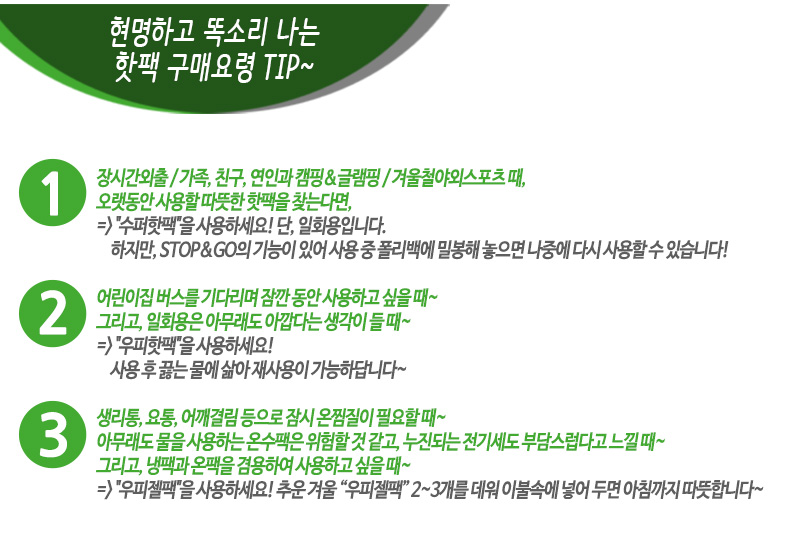 현명하고 똑소리 나는
핫팩 구매요령 TIP~

1
장시간외출 / 가족, 친구, 연인과 캠핑 & 글램핑 / 겨울철야외스포츠 때,
오랫동안 사용할 따뜻한 핫팩을 찾는다면,
=> "수퍼핫팩"을 사용하세요! 단, 일회용입니다.
하지만, STOP & GO의 기능이 있어 사용 중 폴리백에 밀봉해 놓으면 나중에 다시 사용할 수 있습니다!

2
어린이집 버스를 기다리며 잠깐 동안 사용하고 싶을 때~
그리고, 일회용은 아무래도 아깝다는 생각이 들 때~
=> "우피핫팩"을 사용하세요!
사용 후 끓는 물에 삶아 재사용이 가능하답니다~

3
생리통, 요통, 어깨결림 등으로 잠시 온찜질이 필요할 때~
아무래도 물을 사용하는 온수팩은 위험할 것 같고, 누진되는 전기세도 부담스럽다고 느낄 때~
그리고, 냉팩과 온팩을 겸용하여 사용하고 싶을 때~
=> "우피젤팩"을 사용하세요! 추운 겨울 "우피젤팩" 2~3개를 데워 이불속에 넣어 두면 아침까지 따뜻합니다~